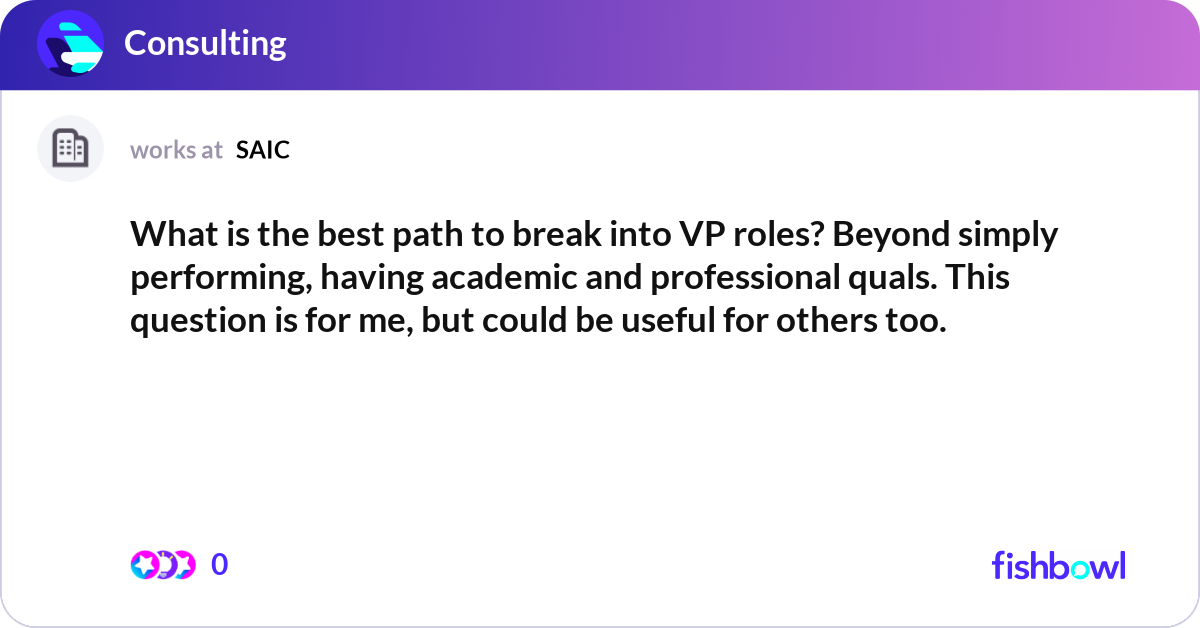 Consulting

works at SAIC

What is the best path to break into VP roles? Beyond simply performing, having academic and professional quals. This question is for me, but could be useful for others too.

0

fishbowl